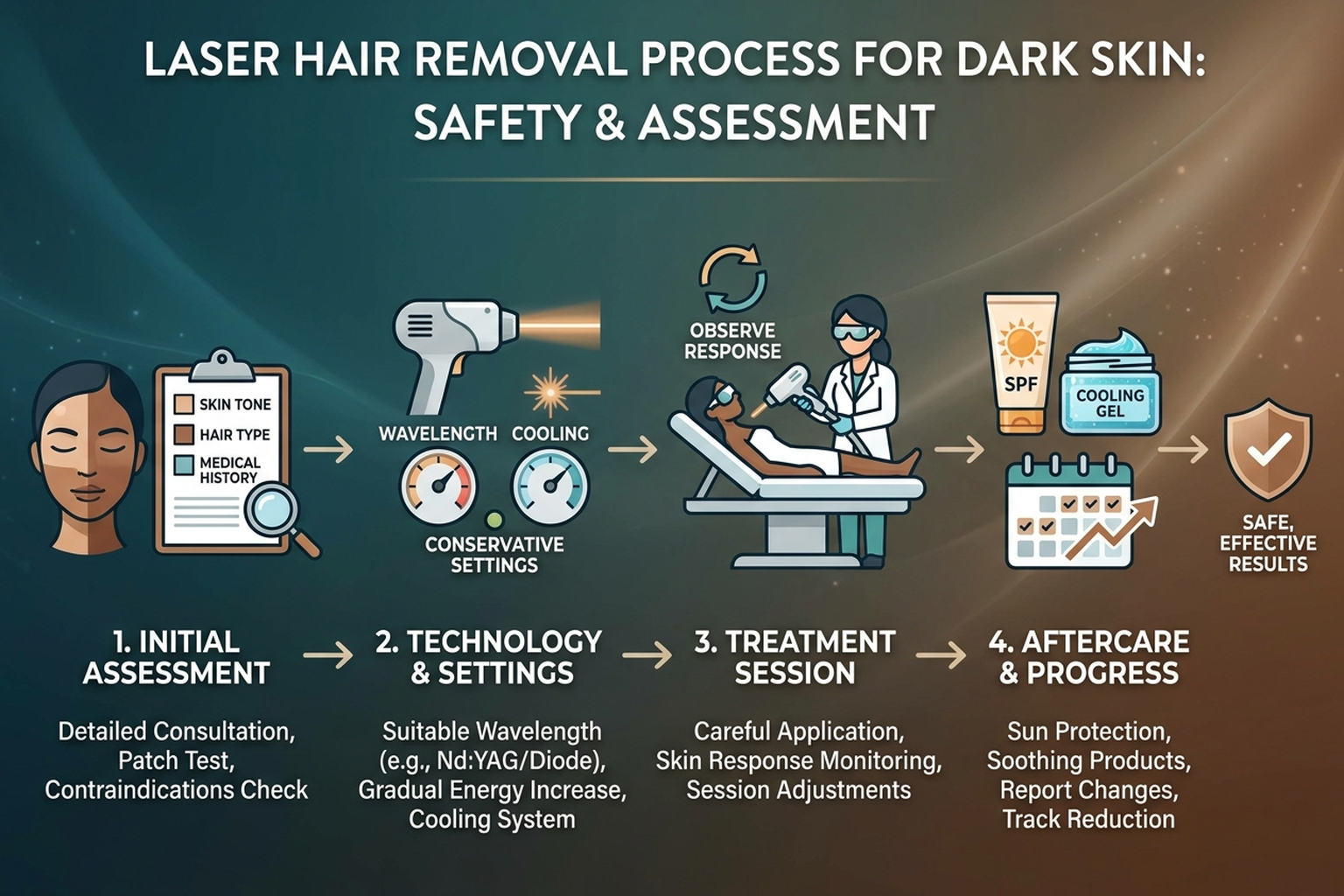 LASER HAIR REMOVAL PROCESS FOR DARK SKIN: SAFETY & ASSESSMENT

SKIN TONE
HAIR TYPE
MEDICAL HISTORY

WAVELENGTH
COOLING
CONSERVATIVE SETTINGS

OBSERVE RESPONSE

SPF
COOLING GEL

SAFE, EFFECTIVE RESULTS

1. INITIAL ASSESSMENT

Detailed Consultation, Patch Test, Contraindications Check

2. TECHNOLOGY & SETTINGS

Suitable Wavelength (e.g., Nd:YAG/Diode), Gradual Energy Increase, Cooling System

3. TREATMENT SESSION

Careful Application, Skin Response Monitoring, Session Adjustments

4. AFTERCARE & PROGRESS

Sun Protection, Soothing Products, Report Changes, Track Reduction